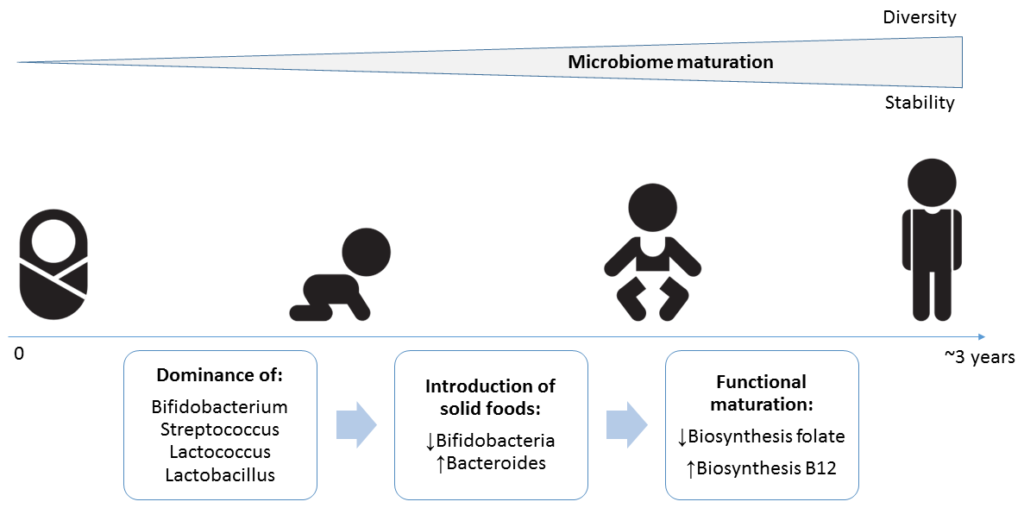 Diversity

Microbiome maturation

Stability

0

~3 years

Dominance of:

Bifidobacterium
Streptococcus
Lactococcus
Lactobacillus

Introduction of solid foods:

↓Bifidobacteria
↑Bacteroides

Functional maturation:

↓Biosynthesis folate
↑Biosynthesis B12